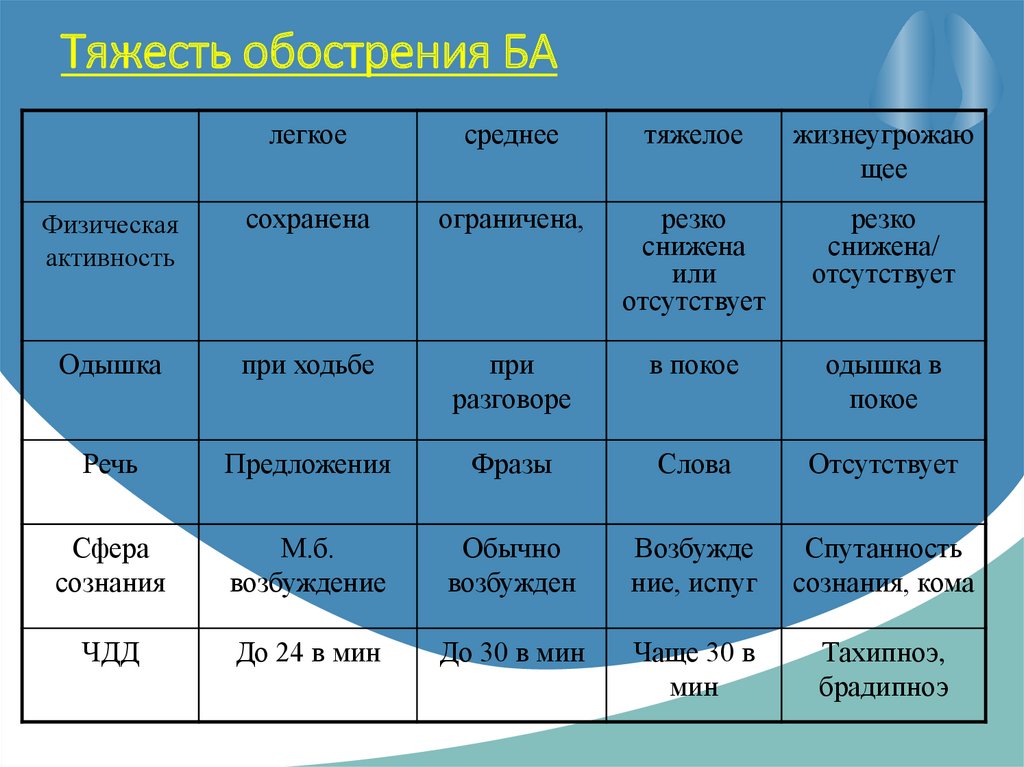 Тяжесть обострения БА

| | легкое | среднее | тяжелое | жизнеугрожающее |
|---|---|---|---|---|
| Физическая активность | сохранена | ограничена, | резко снижена или отсутствует | резко снижена/ отсутствует |
| Одышка | при ходьбе | при разговоре | в покое | одышка в покое |
| Речь | Предложения | Фразы | Слова | Отсутствует |
| Сфера сознания | М.б. возбуждение | Обычно возбужден | Возбуждение, испуг | Спутанность сознания, кома |
| ЧДД | До 24 в мин | До 30 в мин | Чаще 30 в мин | Тахипноэ, брадипноэ |